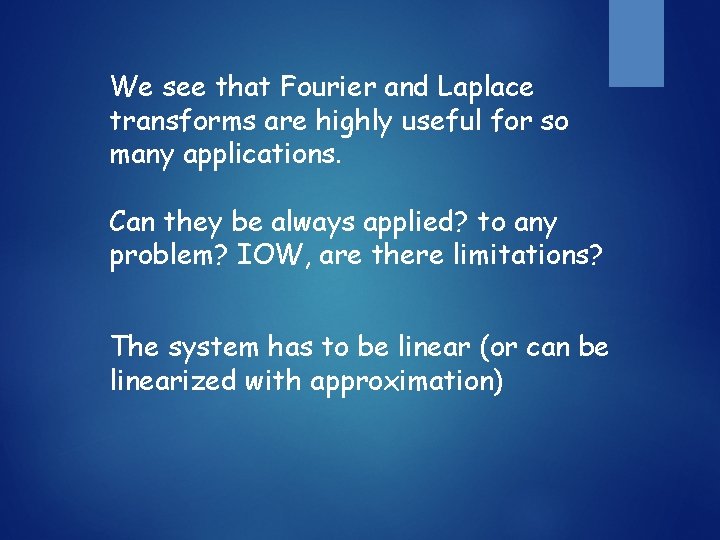 We see that Fourier and Laplace transforms are highly useful for so many applications.

Can they be always applied? to any problem? IOW, are there limitations?

The system has to be linear (or can be linearized with approximation)